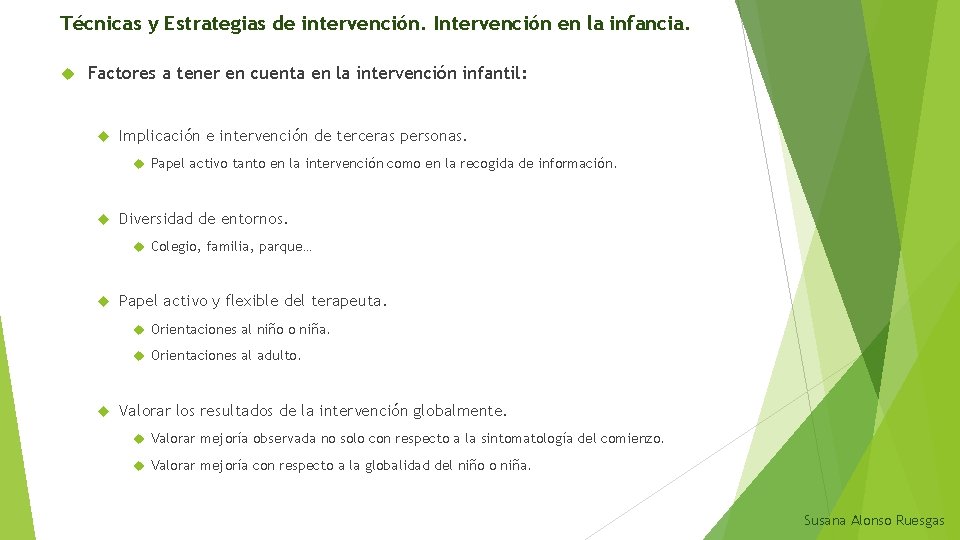 Técnicas y Estrategias de intervención. Intervención en la infancia.

Factores a tener en cuenta en la intervención infantil:

Implicación e intervención de terceras personas.

Papel activo tanto en la intervención como en la recogida de información.

Diversidad de entornos.

Colegio, familia, parque…

Papel activo y flexible del terapeuta.

Orientaciones al niño o niña.

Orientaciones al adulto.

Valorar los resultados de la intervención globalmente.

Valorar mejoría observada no solo con respecto a la sintomatología del comienzo.

Valorar mejoría con respecto a la globalidad del niño o niña.

Susana Alonso Ruesgas